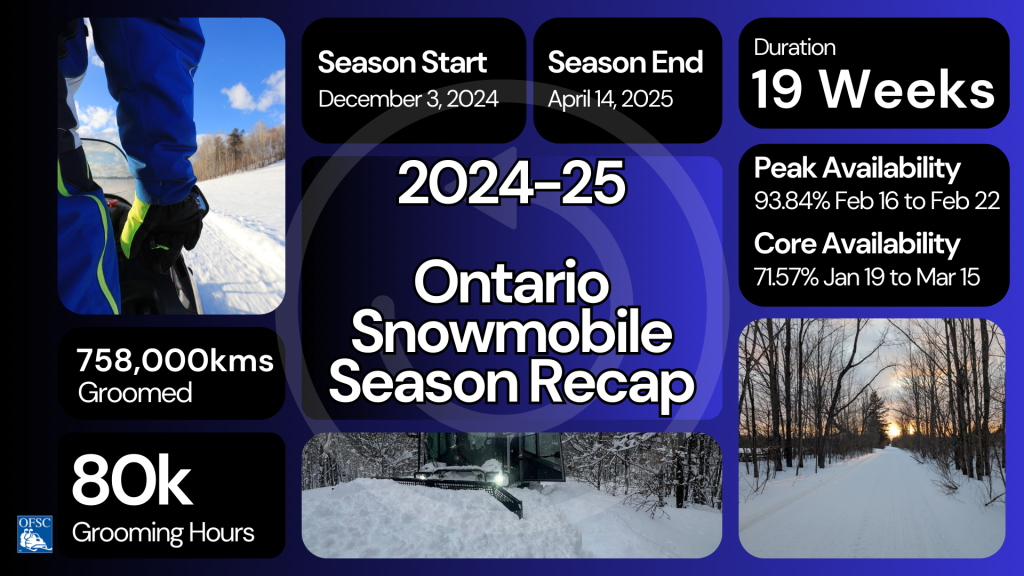 Season Start
December 3, 2024

Season End
April 14, 2025

Duration
19 Weeks

2024-25

Ontario Snowmobile Season Recap

Peak Availability
93.84% Feb 16 to Feb 22

Core Availability
71.57% Jan 19 to Mar 15

758,000kms
Groomed

80k
Grooming Hours

OFSC